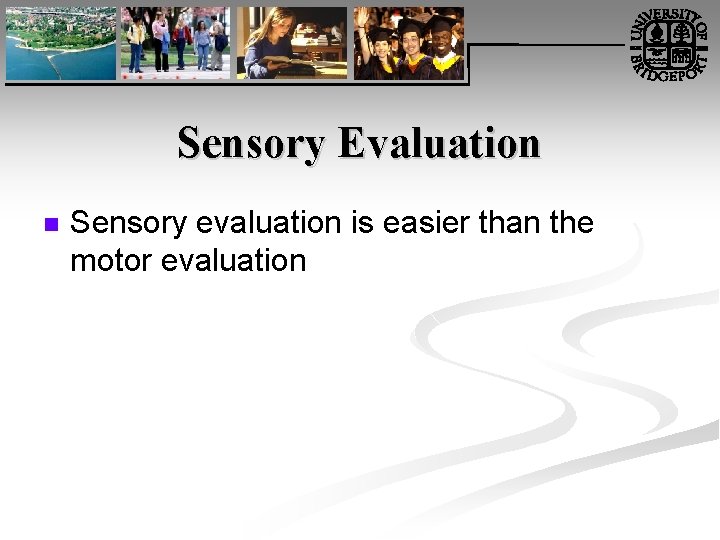 UNIVERSITY OF BRIDGEPORT

Sensory Evaluation

Sensory evaluation is easier than the motor evaluation